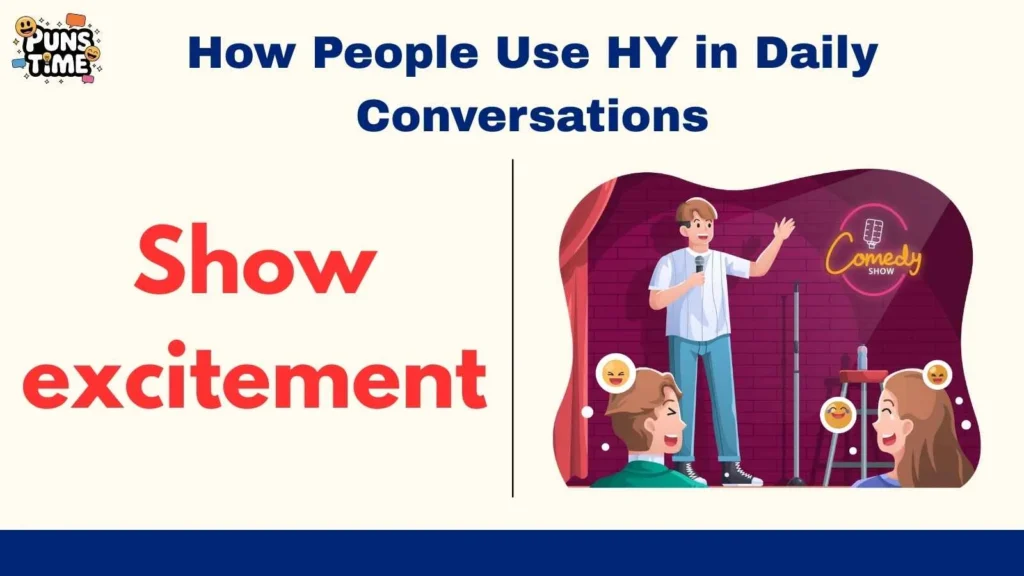 PUNS TIME

How People Use HY in Daily Conversations

Show excitement

Comedy SHOW